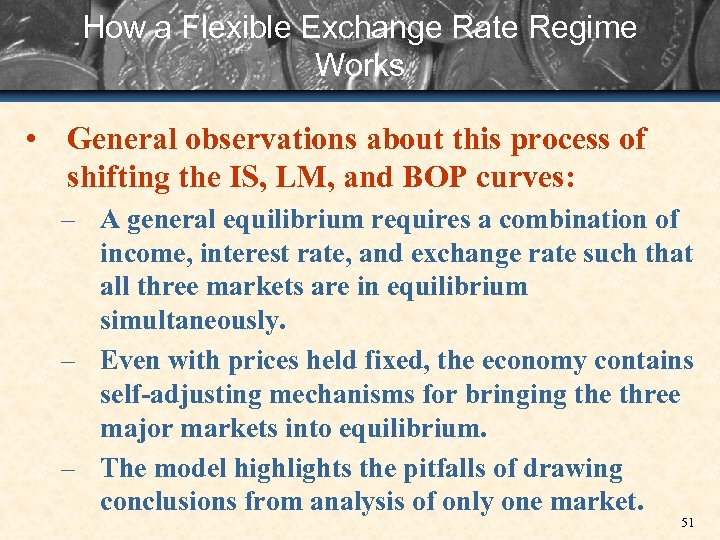 How a Flexible Exchange Rate Regime Works

• General observations about this process of shifting the IS, LM, and BOP curves:
– A general equilibrium requires a combination of income, interest rate, and exchange rate such that all three markets are in equilibrium simultaneously.
– Even with prices held fixed, the economy contains self-adjusting mechanisms for bringing the three major markets into equilibrium.
– The model highlights the pitfalls of drawing conclusions from analysis of only one market.

51